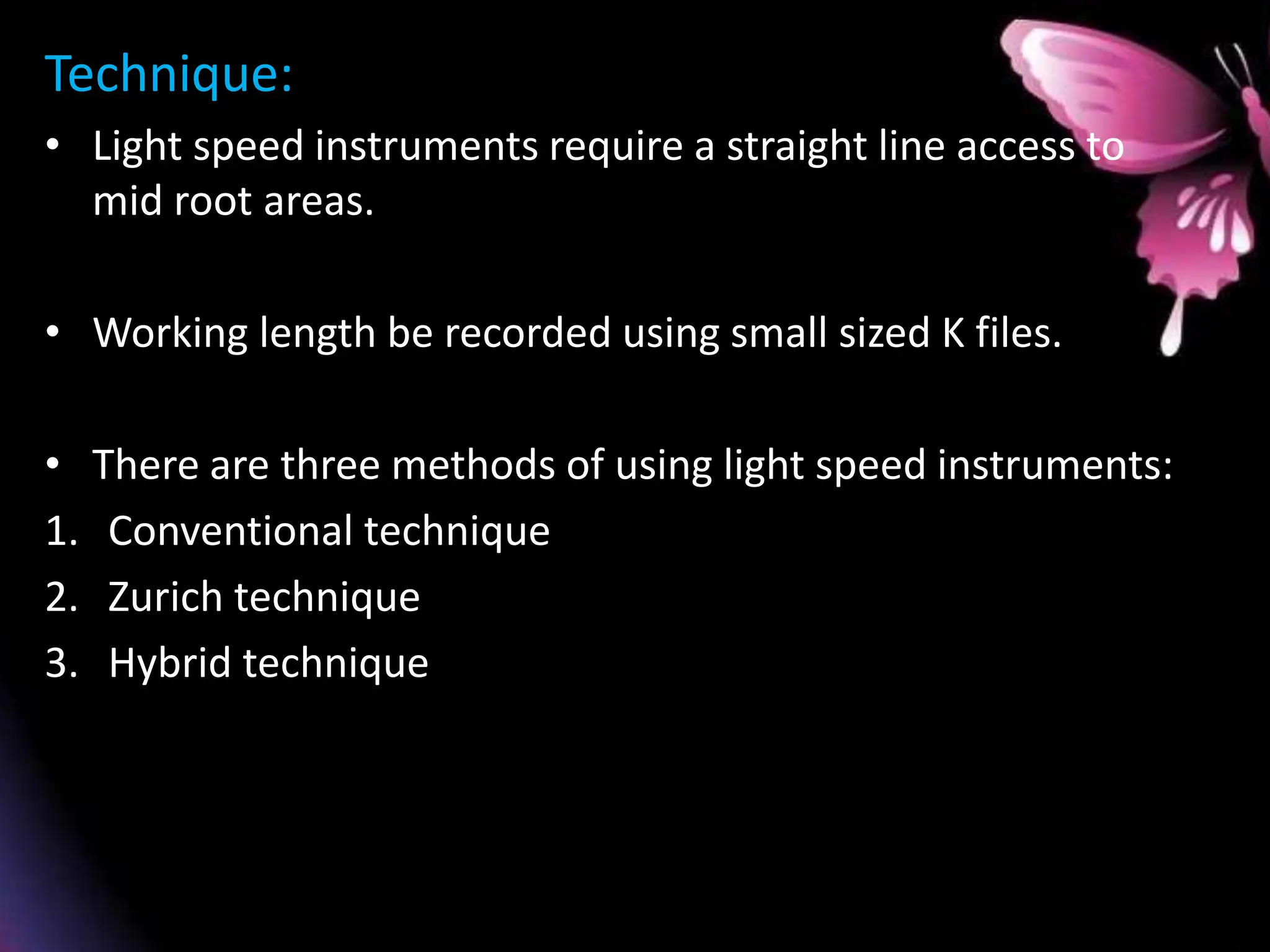 Technique:

• Light speed instruments require a straight line access to mid root areas.

• Working length be recorded using small sized K files.

• There are three methods of using light speed instruments:
1. Conventional technique
2. Zurich technique
3. Hybrid technique